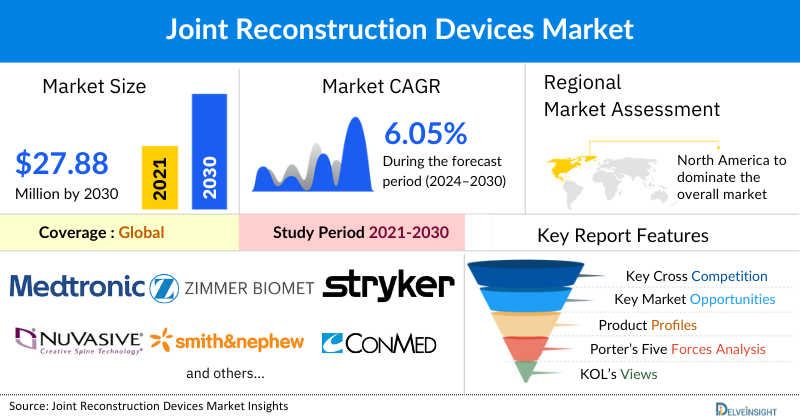 Joint Reconstruction Devices Market

Market Size

$27.88
Million by 2030

2021

2030

Market CAGR

6.05%
During the forecast period (2024–2030)

Regional Market Assessment

North America to dominate the overall market

Coverage : Global

Study Period 2021-2030

Key Report Features

Medtronic

ZIMMER BIOMET

stryker

NUVASIVE
Creative Spine Technology

smith&nephew

CONMED

and others...

Key Cross Competition

Key Market Opportunities

Product Profiles

Porter's Five Forces Analysis

KOL's Views

Source: Joint Reconstruction Devices Market Insights

DELVEINSIGHT